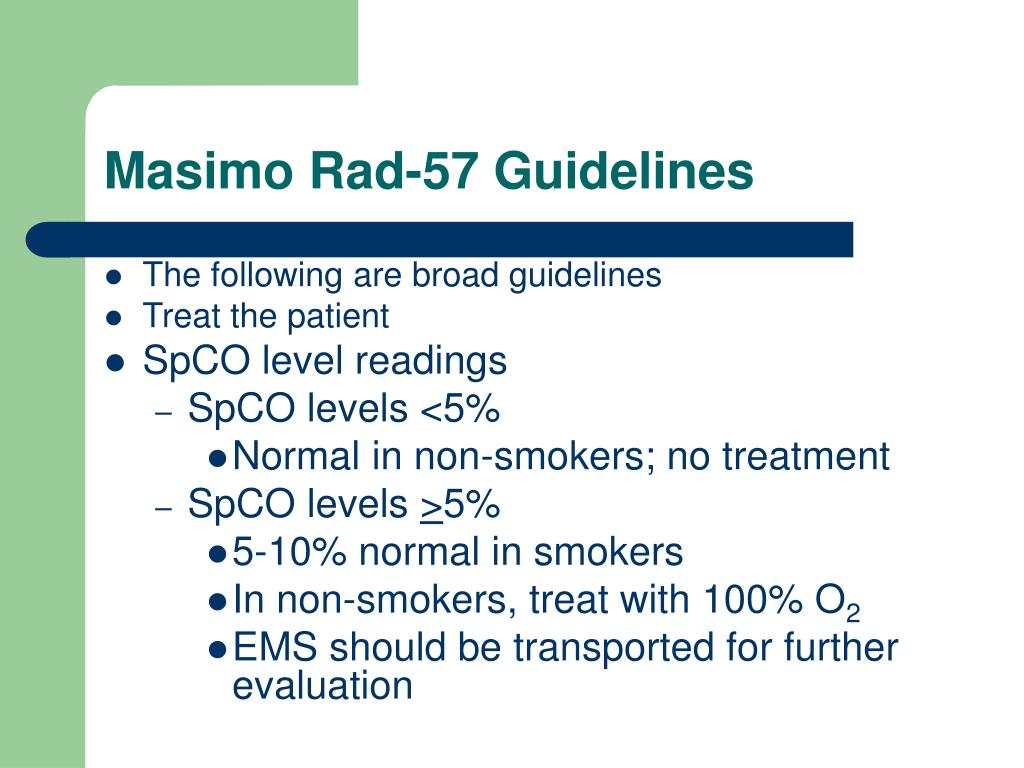 Masimo Rad-57 Guidelines

- The following are broad guidelines
- Treat the patient
- SpCO level readings
  – SpCO levels <5%
    - Normal in non-smokers; no treatment
  – SpCO levels $\geq$5%
    - 5-10% normal in smokers
    - In non-smokers, treat with 100% $O_2$
    - EMS should be transported for further evaluation